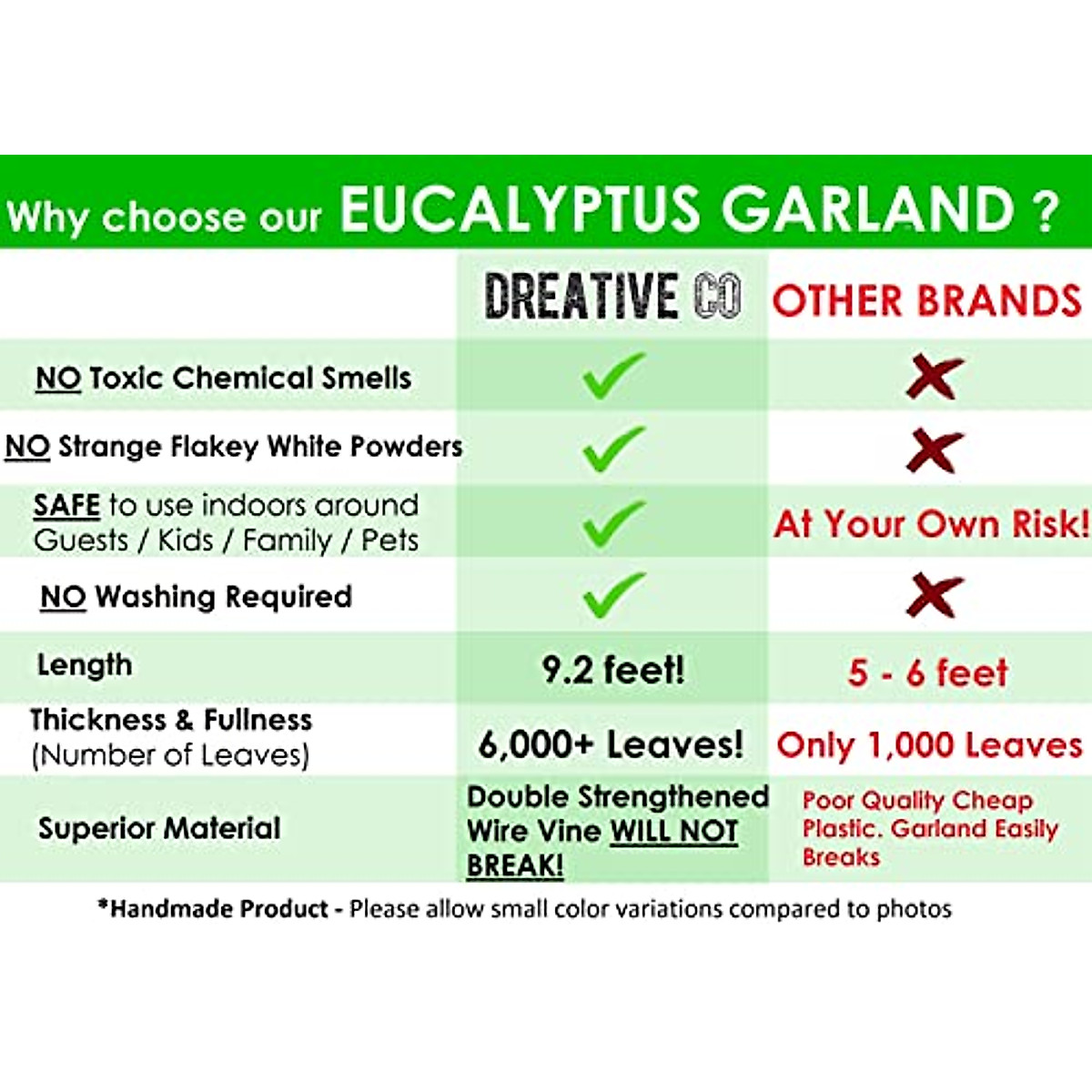 Why choose our EUCALYPTUS GARLAND ?

| | DREATIVE CO | OTHER BRANDS |
|---|---|---|
| NO Toxic Chemical Smells | ✓ | ✗ |
| NO Strange Flakey White Powders | ✓ | ✗ |
| SAFE to use indoors around Guests / Kids / Family / Pets | ✓ | At Your Own Risk! |
| NO Washing Required | ✓ | ✗ |
| Length | 9.2 feet! | 5 - 6 feet |
| Thickness & Fullness (Number of Leaves) | 6,000+ Leaves! | Only 1,000 Leaves |
| Superior Material | Double Strengthened Wire Vine WILL NOT BREAK! | Poor Quality Cheap Plastic. Garland Easily Breaks |

*Handmade Product - Please allow small color variations compared to photos